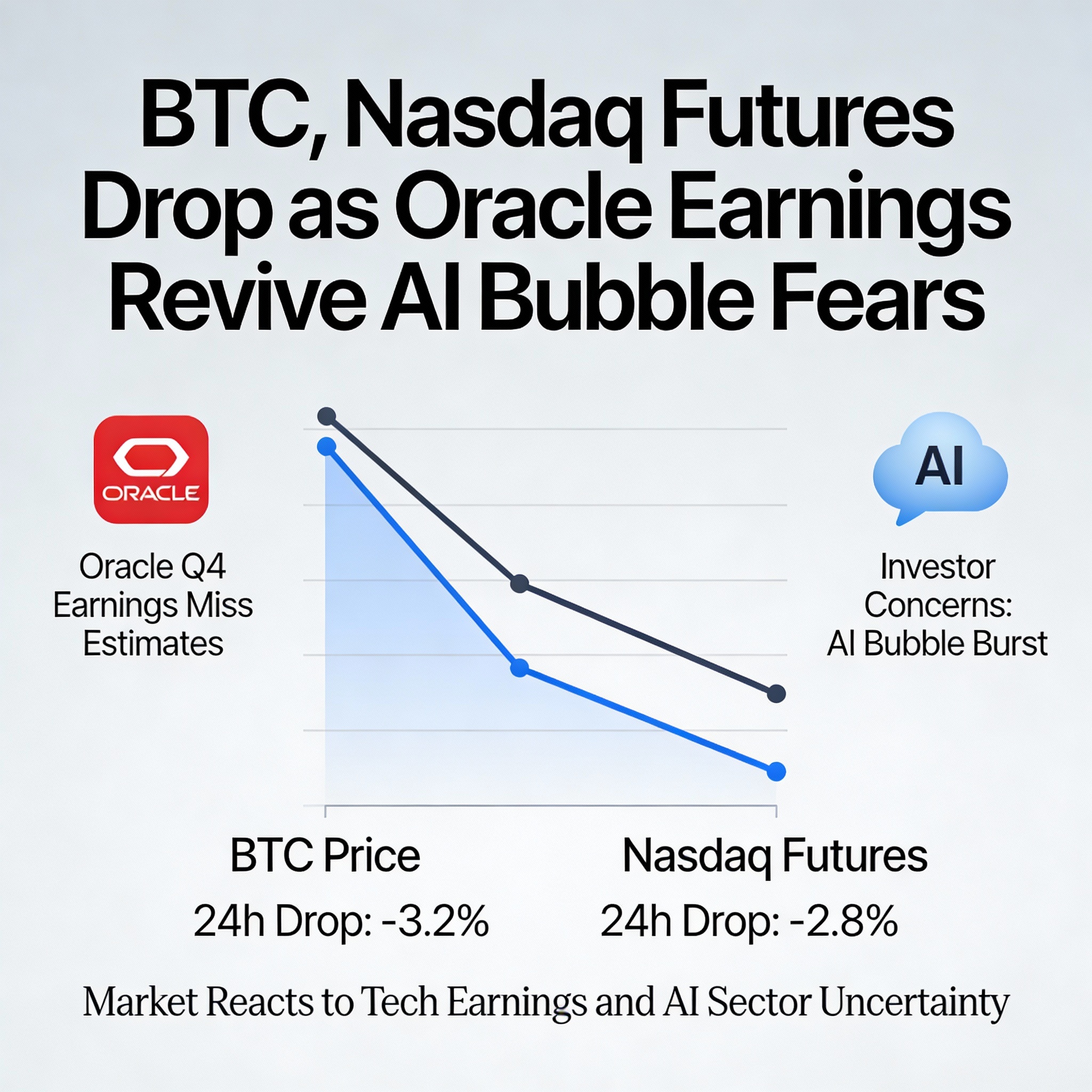 BTC, Nasdaq Futures Drop as Oracle Earnings Revive AI Bubble Fears

ORACLE

Oracle Q4 Earnings Miss Estimates

AI

Investor Concerns: AI Bubble Burst

BTC Price

24h Drop: -3.2%

Nasdaq Futures

24h Drop: -2.8%

Market Reacts to Tech Earnings and AI Sector Uncertainty